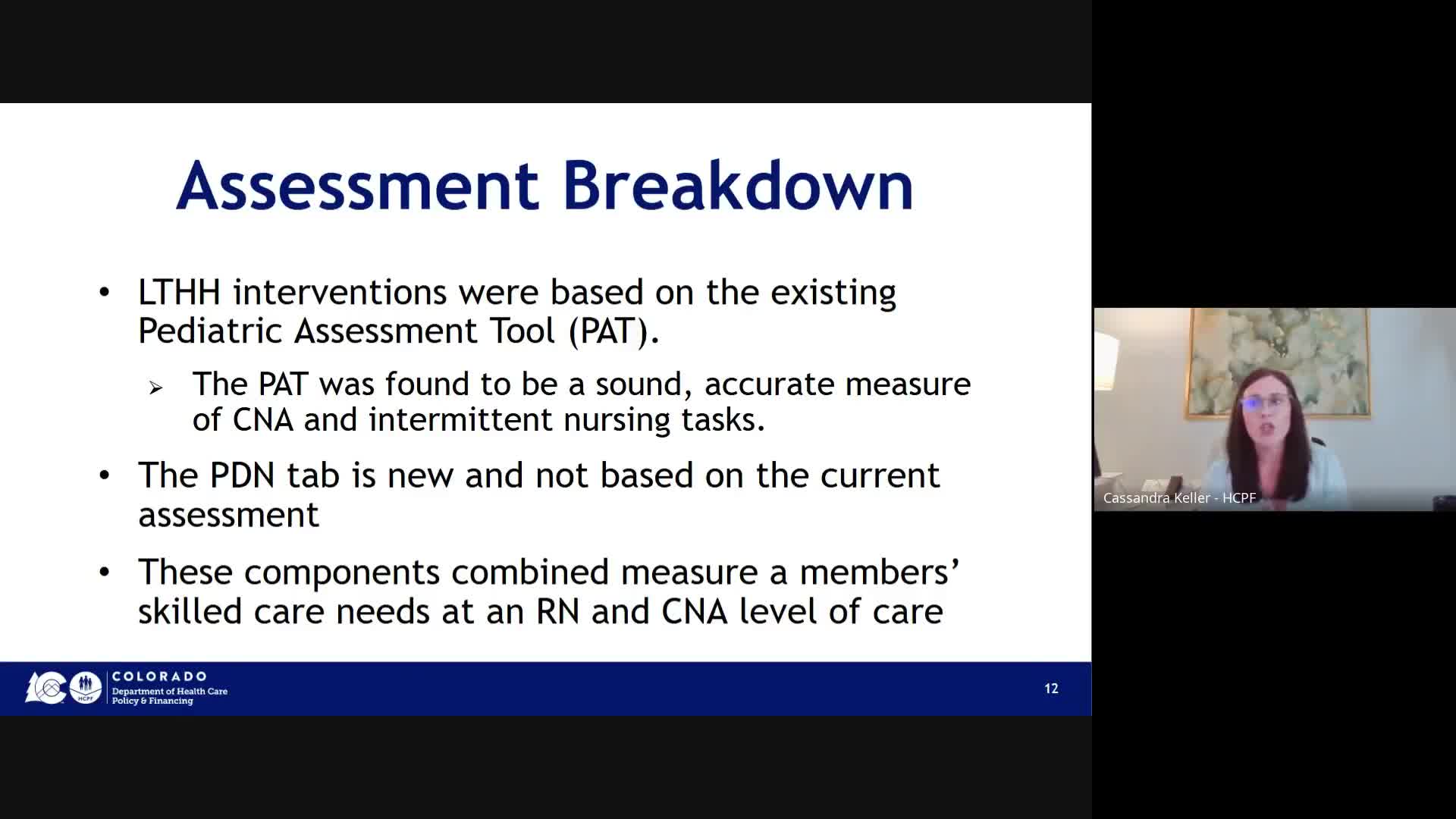 Assessment Breakdown

• LTHH interventions were based on the existing Pediatric Assessment Tool (PAT).

➢ The PAT was found to be a sound, accurate measure of CNA and intermittent nursing tasks.

• The PDN tab is new and not based on the current assessment

• These components combined measure a members' skilled care needs at an RN and CNA level of care

HCPF COLORADO Department of Health Care Policy & Financing

12

Cassandra Keller - HCPF